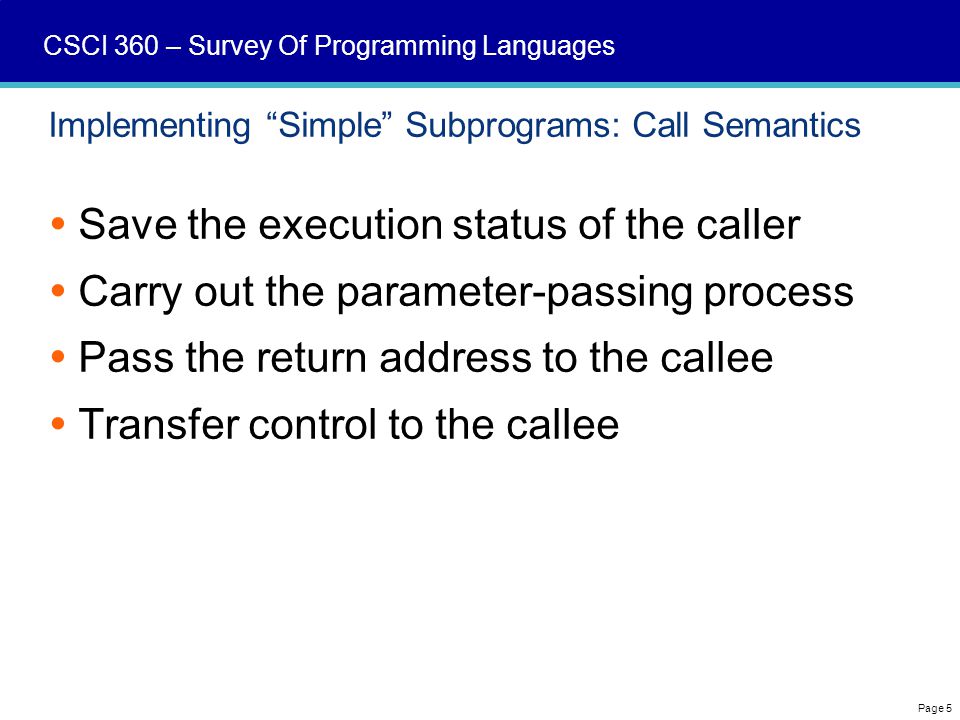 CSCI 360 – Survey Of Programming Languages

Implementing “Simple” Subprograms: Call Semantics

• Save the execution status of the caller
• Carry out the parameter-passing process
• Pass the return address to the callee
• Transfer control to the callee

Page 5